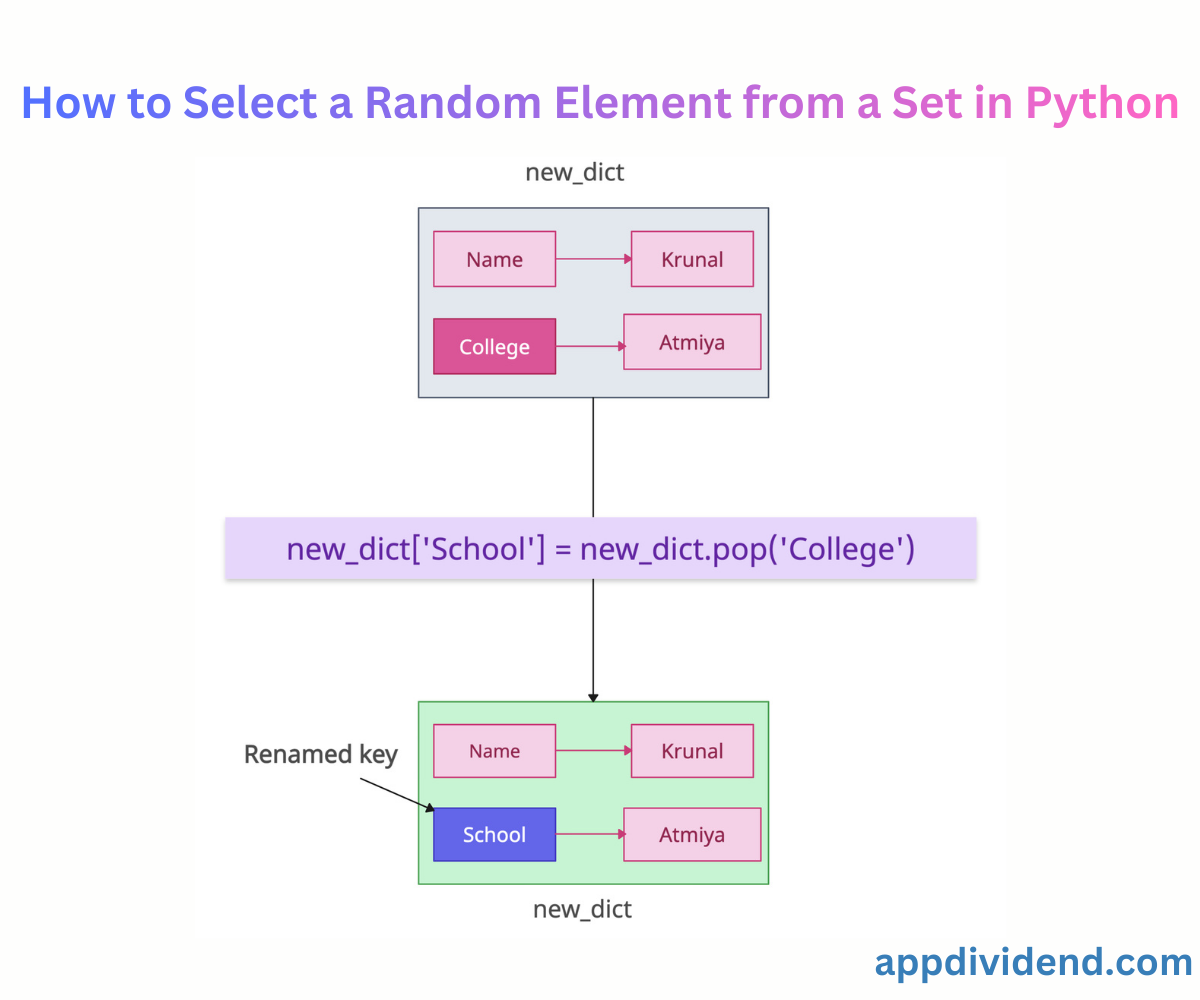 How to Select a Random Element from a Set in Python

new_dict

Name
Krunal
College
Atmiya

new_dict['School'] = new_dict.pop('College')

Renamed key

Name
Krunal
School
Atmiya

new_dict

appdividend.com